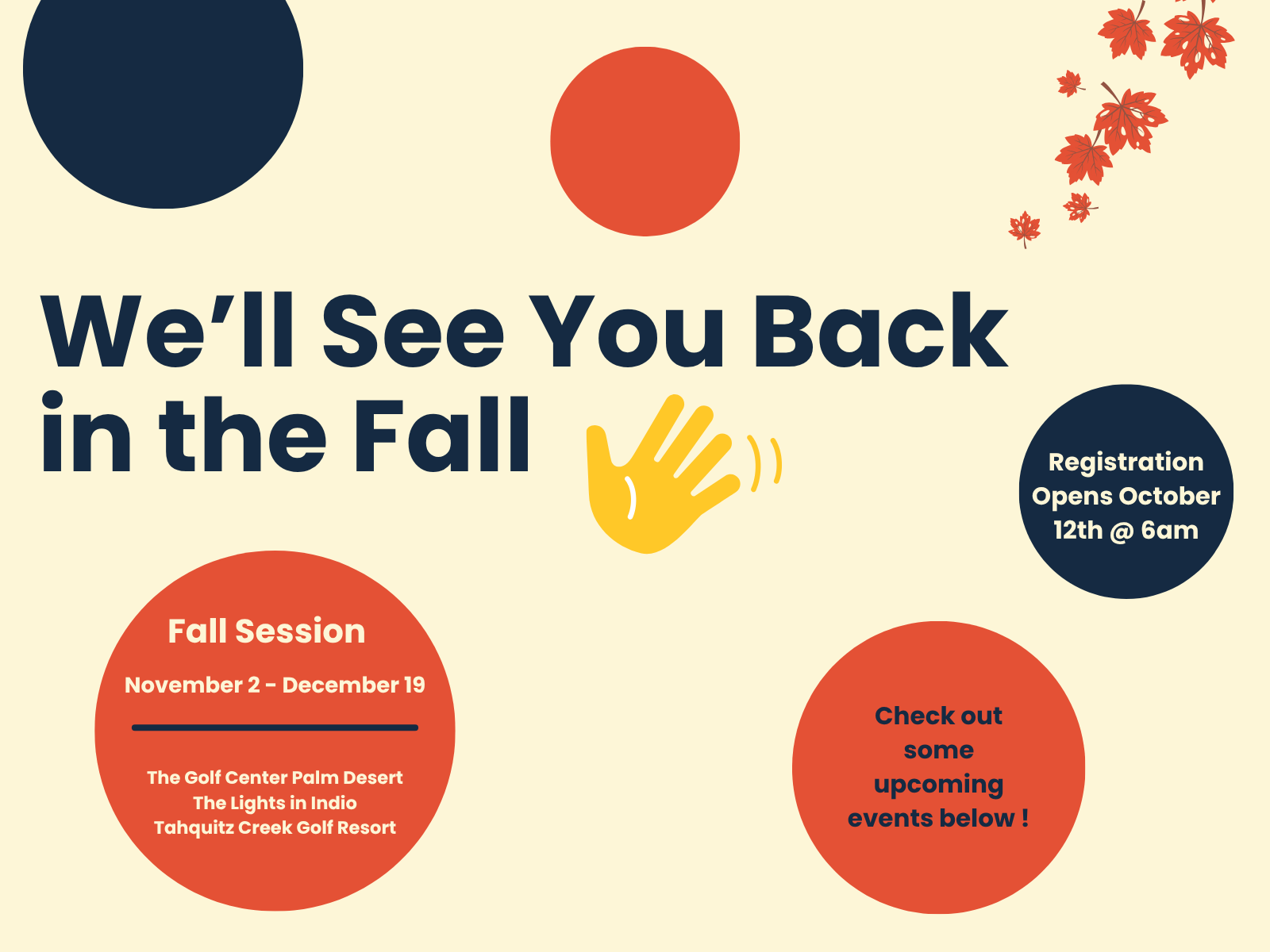 We'll See You Back in the Fall

Registration Opens October 12th @ 6am

Fall Session

November 2 - December 19

The Golf Center Palm Desert
The Lights in Indio
Tahquitz Creek Golf Resort

Check out some upcoming events below !